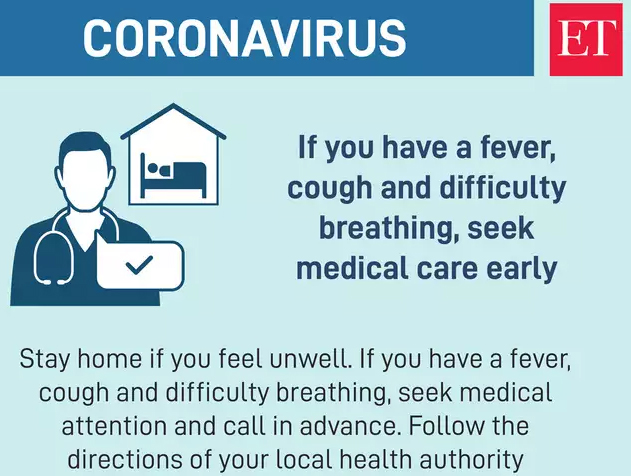 CORONAVIRUS

ET

If you have a fever, cough and difficulty breathing, seek medical care early

Stay home if you feel unwell. If you have a fever, cough and difficulty breathing, seek medical attention and call in advance. Follow the directions of your local health authority